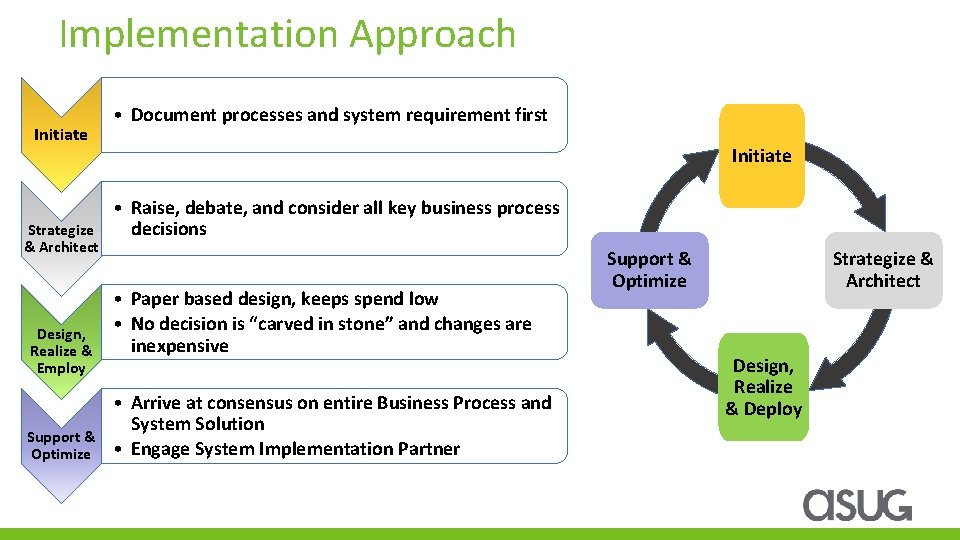 Implementation Approach

Initiate
• Document processes and system requirement first

Strategize & Architect
• Raise, debate, and consider all key business process decisions

Design, Realize & Employ
• Paper based design, keeps spend low
• No decision is "carved in stone" and changes are inexpensive

Support & Optimize
• Arrive at consensus on entire Business Process and System Solution
• Engage System Implementation Partner

Initiate

Strategize & Architect

Design, Realize & Deploy

Support & Optimize

asug